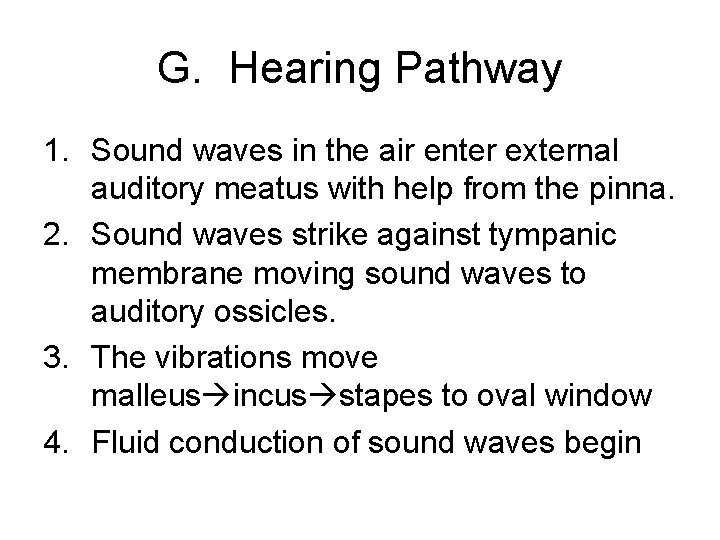 G. Hearing Pathway

1. Sound waves in the air enter external auditory meatus with help from the pinna.
2. Sound waves strike against tympanic membrane moving sound waves to auditory ossicles.
3. The vibrations move malleus→incus→stapes to oval window
4. Fluid conduction of sound waves begin